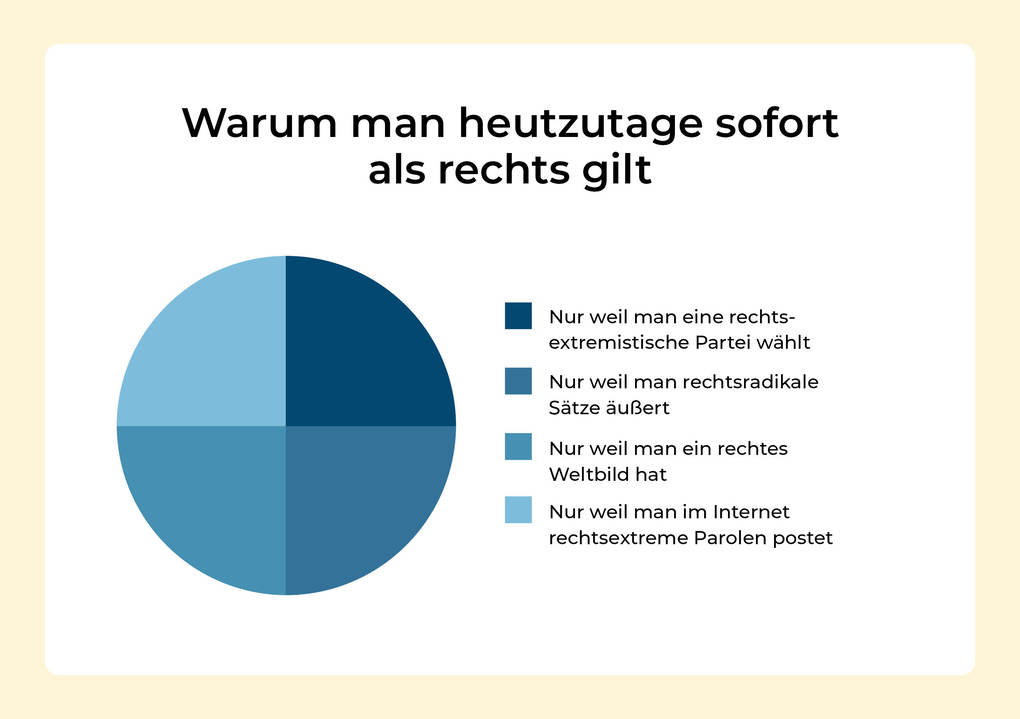 Warum man heutzutage sofort als rechts gilt

Nur weil man eine rechtsextremistische Partei wählt

Nur weil man rechtsradikale Sätze äußert

Nur weil man ein rechtes Weltbild hat

Nur weil man im Internet rechtsextreme Parolen postet